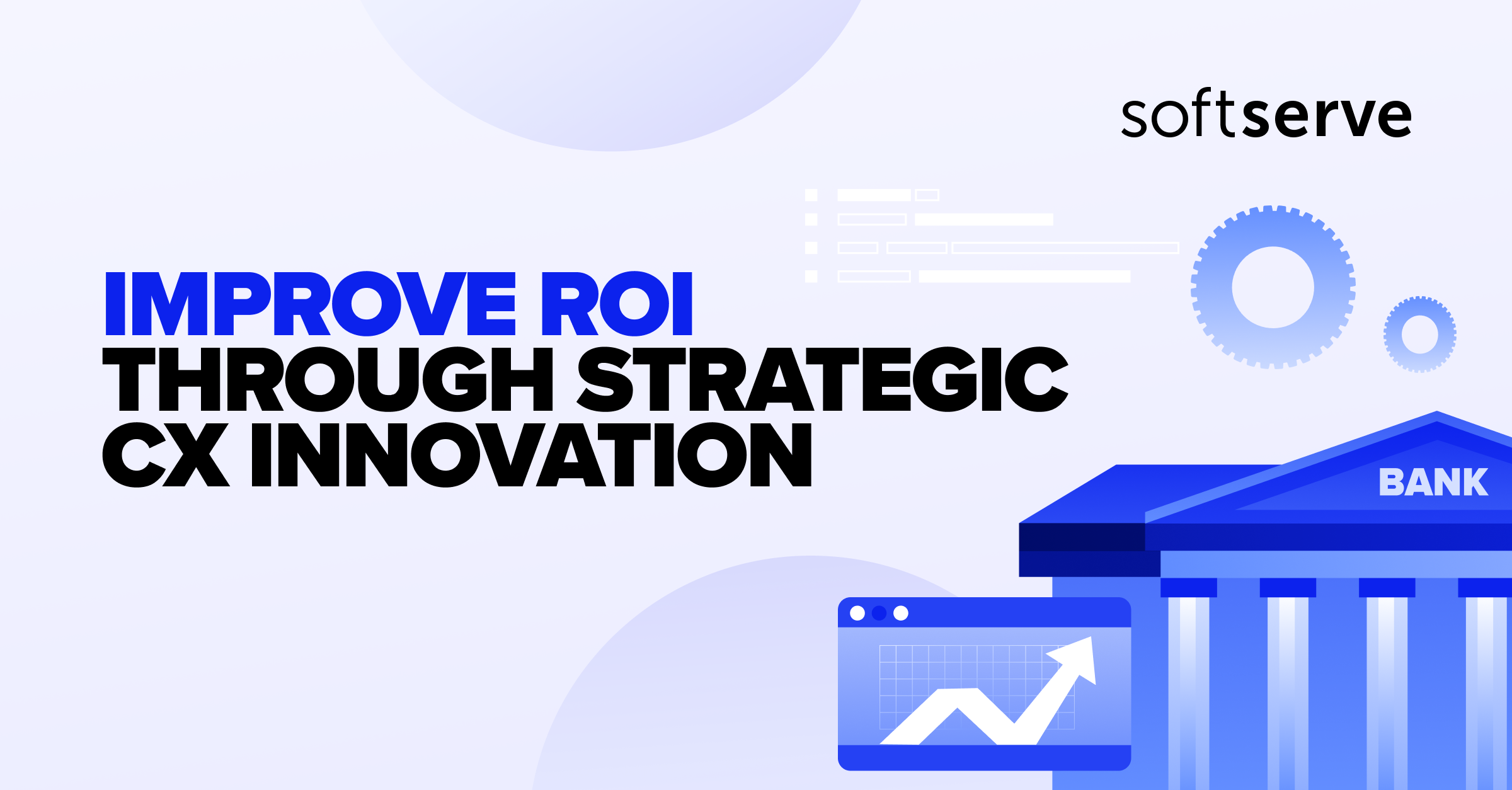 softserve

IMPROVE ROI THROUGH STRATEGIC CX INNOVATION

BANK